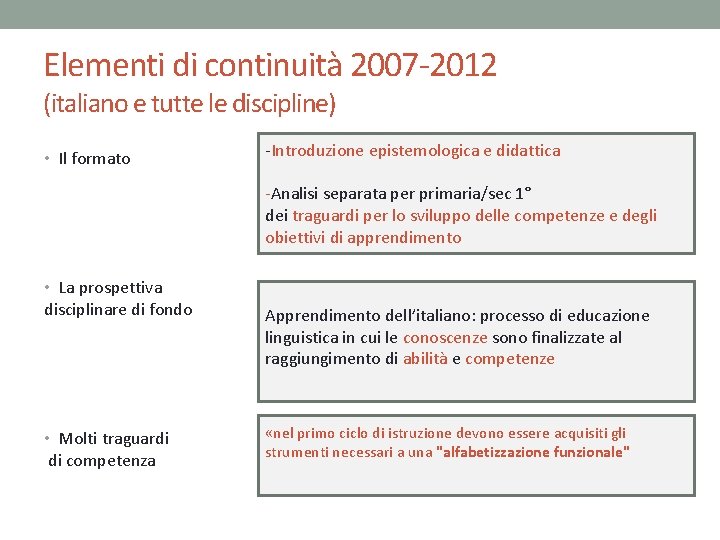 Elementi di continuità 2007-2012
(italiano e tutte le discipline)

• Il formato

-Introduzione epistemologica e didattica

-Analisi separata per primaria/sec 1°
dei traguardi per lo sviluppo delle competenze e degli obiettivi di apprendimento

• La prospettiva disciplinare di fondo

Apprendimento dell'italiano: processo di educazione linguistica in cui le conoscenze sono finalizzate al raggiungimento di abilità e competenze

• Molti traguardi di competenza

«nel primo ciclo di istruzione devono essere acquisiti gli strumenti necessari a una "alfabetizzazione funzionale"